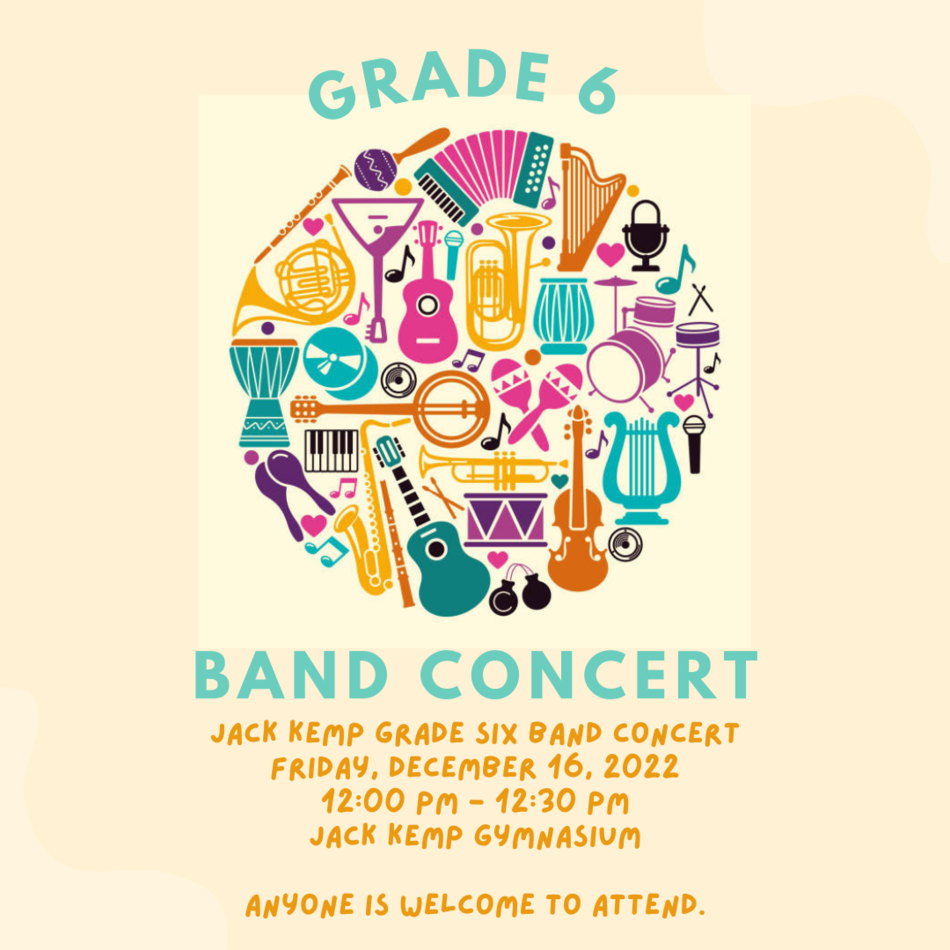 GRADE 6

BAND CONCERT

JACK KEMP GRADE SIX BAND CONCERT
FRIDAY, DECEMBER 16, 2022
12:00 PM - 12:30 PM
JACK KEMP GYMNASIUM

ANYONE IS WELCOME TO ATTEND.